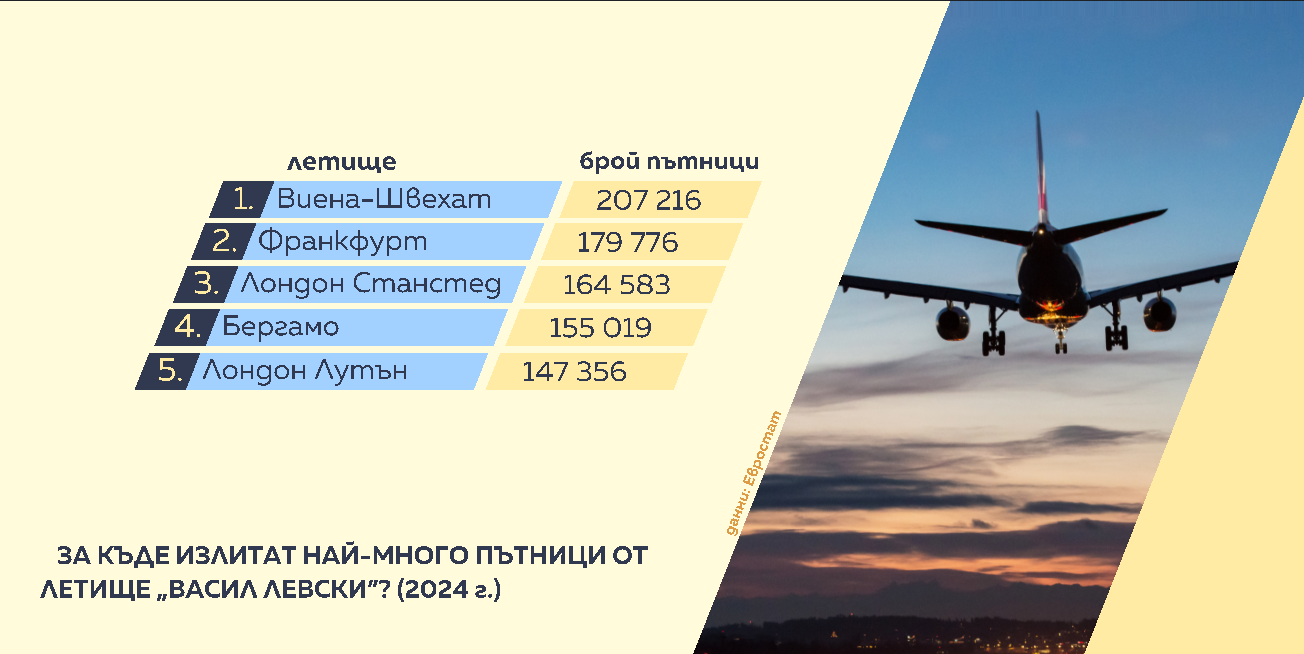 | | летище | брой пътници |
|---|---|---|
| 1. | Виена-Швехат | 207 216 |
| 2. | Франкфурт | 179 776 |
| 3. | Лондон Станстед | 164 583 |
| 4. | Бергамо | 155 019 |
| 5. | Лондон Лутън | 147 356 |

данни: Евростат

ЗА КЪДЕ ИЗЛИТАТ НАЙ-МНОГО ПЪТНИЦИ ОТ ЛЕТИЩЕ „ВАСИЛ ЛЕВСКИ"? (2024 г.)